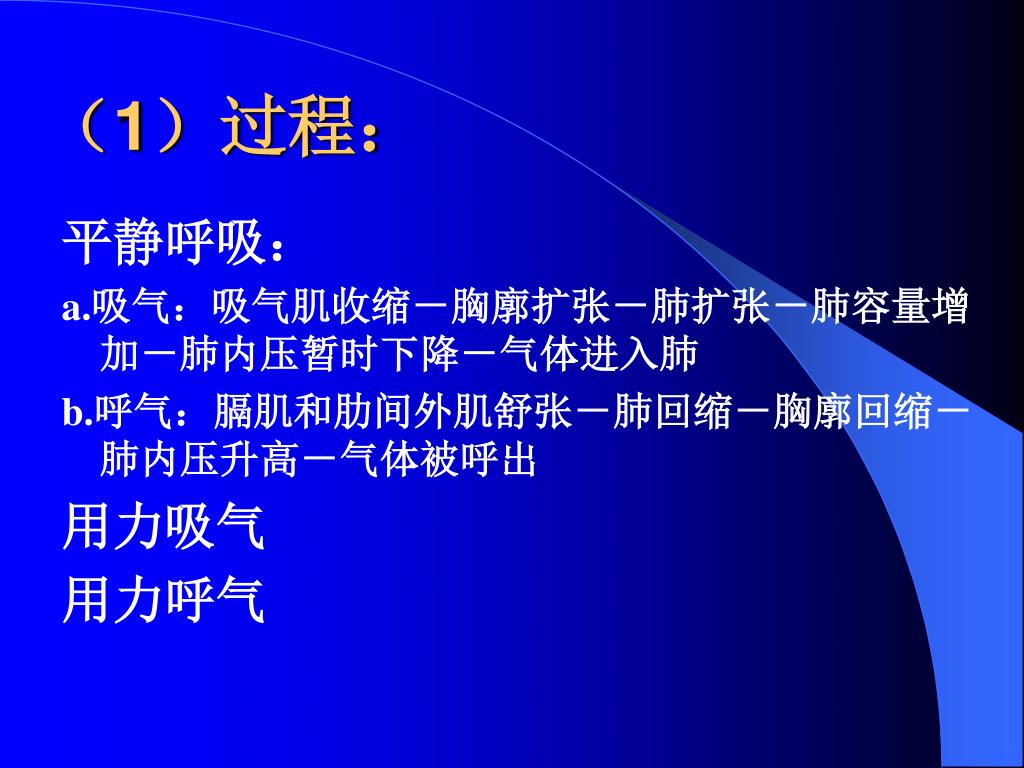 （1）过程：

平静呼吸：

a.吸气：吸气肌收缩－胸廓扩张－肺扩张－肺容量增加－肺内压暂时下降－气体进入肺

b.呼气：膈肌和肋间外肌舒张－肺回缩－胸廓回缩－肺内压升高－气体被呼出

用力吸气

用力呼气